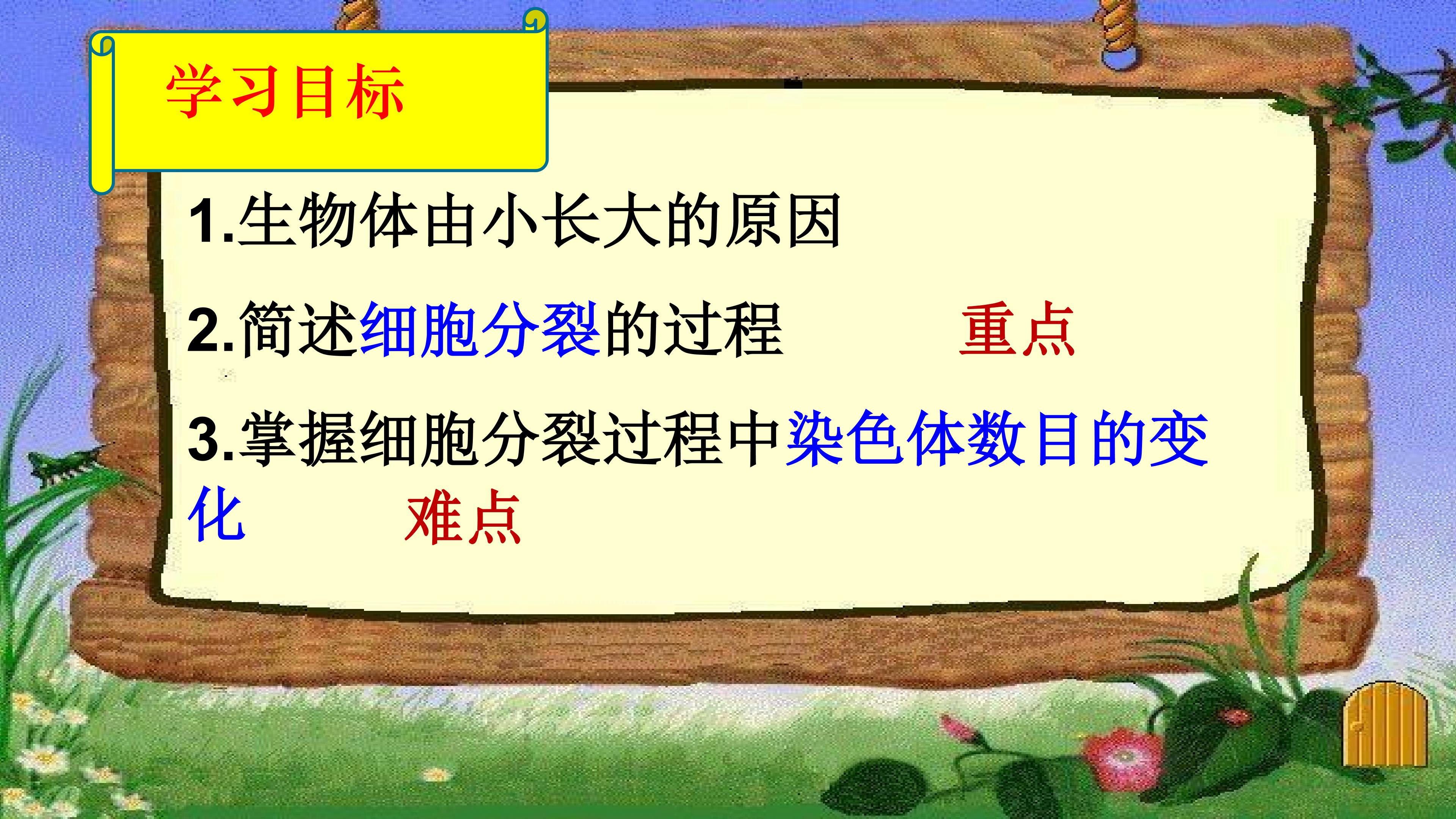 学习目标

1.生物体由小长大的原因

2.简述细胞分裂的过程 重点

3.掌握细胞分裂过程中染色体数目的变化 难点